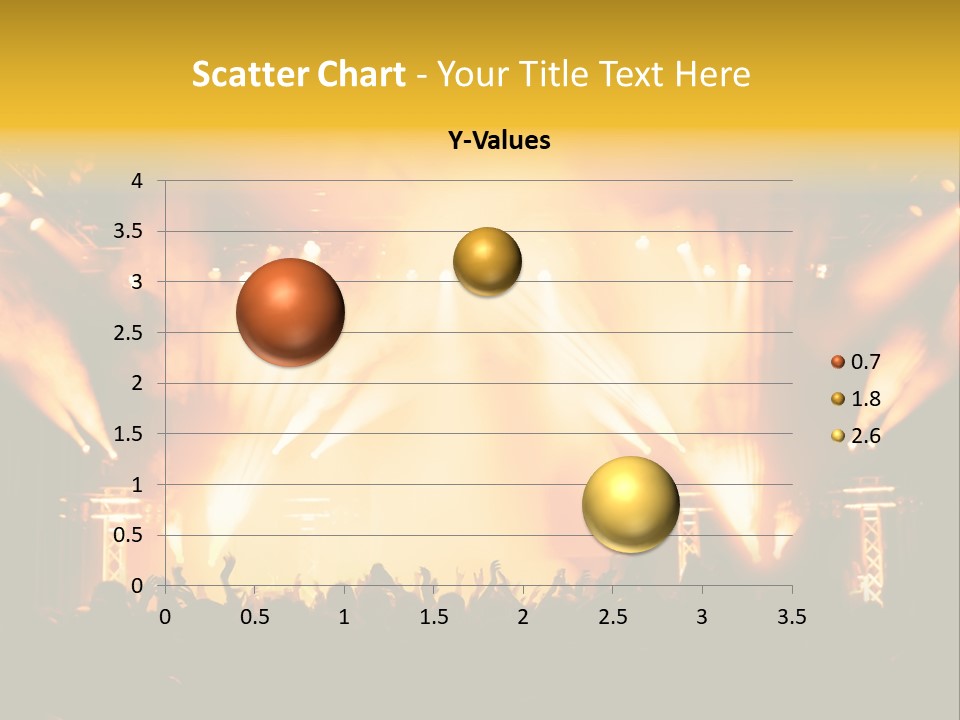 Scatter Chart - Your Title Text Here

Y-Values

4
3.5
3
2.5
2
1.5
1
0.5
0

0 0.5 1 1.5 2 2.5 3 3.5

0.7
1.8
2.6